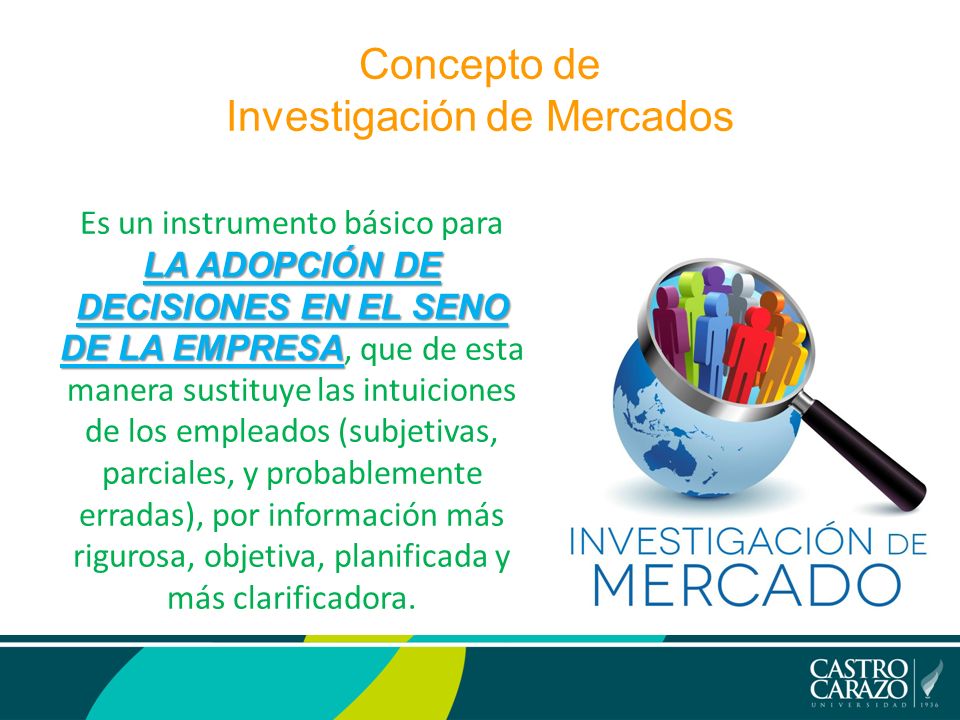 Concepto de
Investigación de Mercados

Es un instrumento básico para LA ADOPCIÓN DE DECISIONES EN EL SENO DE LA EMPRESA, que de esta manera sustituye las intuiciones de los empleados (subjetivas, parciales, y probablemente erradas), por información más rigurosa, objetiva, planificada y más clarificadora.

INVESTIGACIÓN DE
MERCADO

CASTRO CARAZO
UNIVERSIDAD 1936